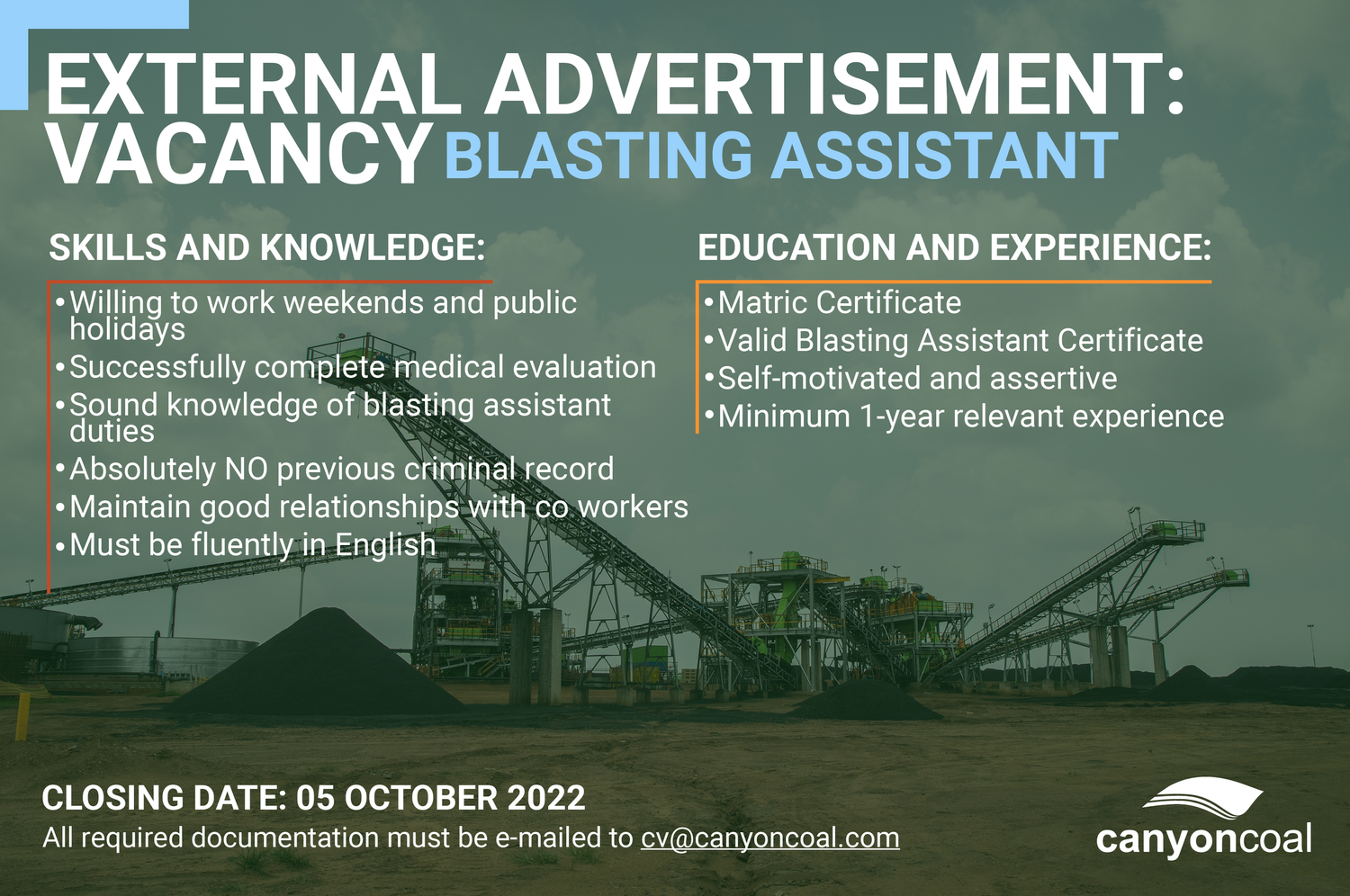 EXTERNAL ADVERTISEMENT: VACANCY BLASTING ASSISTANT

SKILLS AND KNOWLEDGE:

•Willing to work weekends and public holidays
•Successfully complete medical evaluation
•Sound knowledge of blasting assistant duties
•Absolutely NO previous criminal record
•Maintain good relationships with co workers
•Must be fluently in English

EDUCATION AND EXPERIENCE:

•Matric Certificate
•Valid Blasting Assistant Certificate
•Self-motivated and assertive
•Minimum 1-year relevant experience

CLOSING DATE: 05 OCTOBER 2022
All required documentation must be e-mailed to cv@canyoncoal.com

canyoncoal